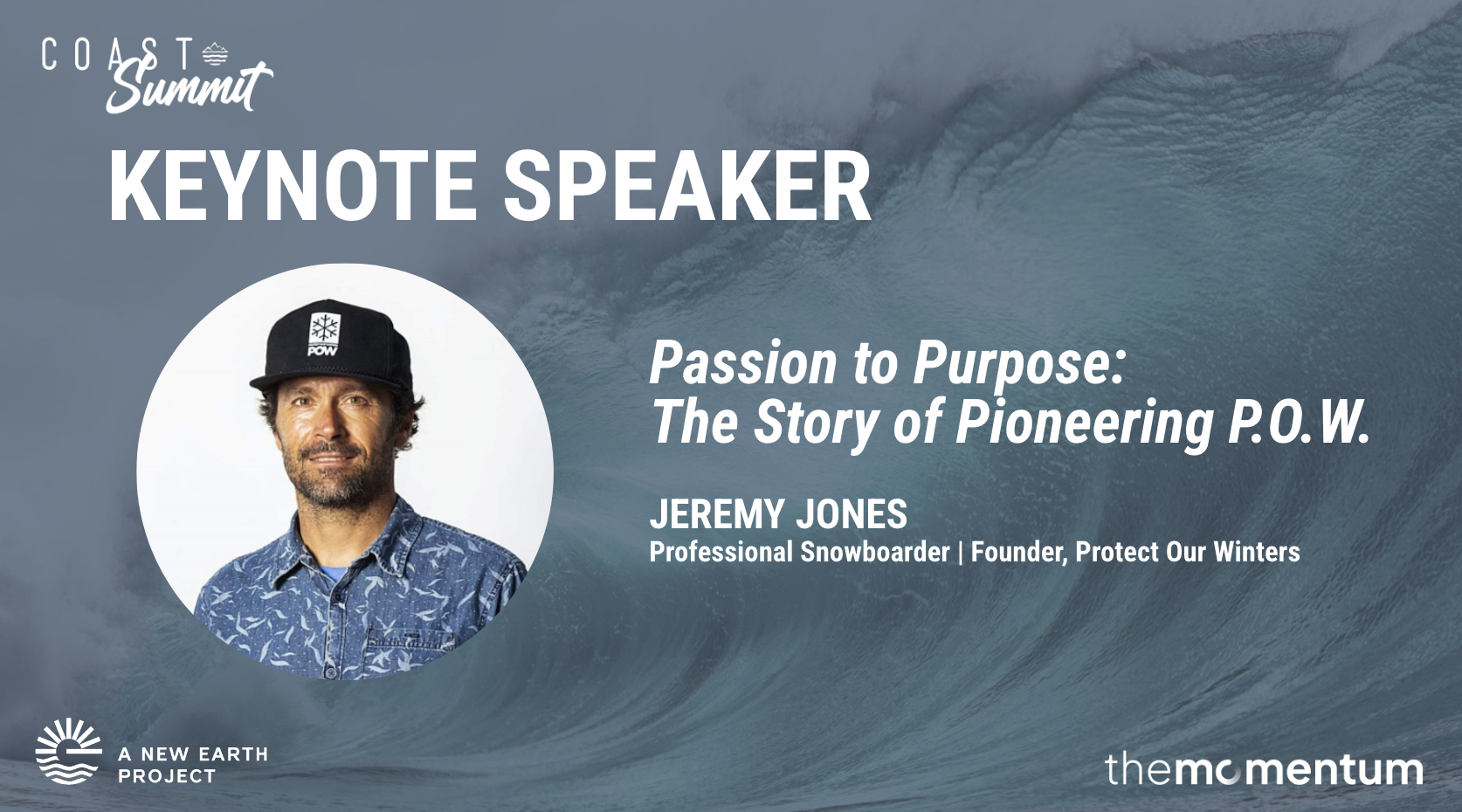 COAST Summit

KEYNOTE SPEAKER

POW

Passion to Purpose: The Story of Pioneering P.O.W.

JEREMY JONES
Professional Snowboarder | Founder, Protect Our Winters

A NEW EARTH PROJECT

themomentum